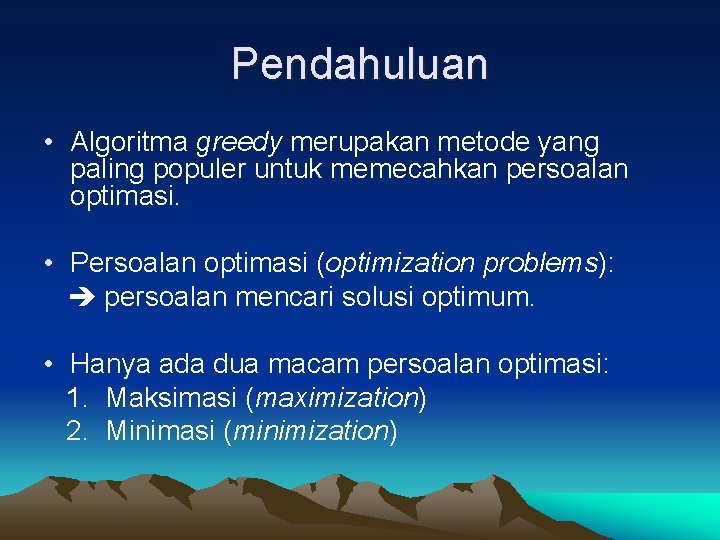 Pendahuluan

• Algoritma greedy merupakan metode yang paling populer untuk memecahkan persoalan optimasi.

• Persoalan optimasi (optimization problems):
➔ persoalan mencari solusi optimum.

• Hanya ada dua macam persoalan optimasi:
1. Maksimasi (maximization)
2. Minimasi (minimization)